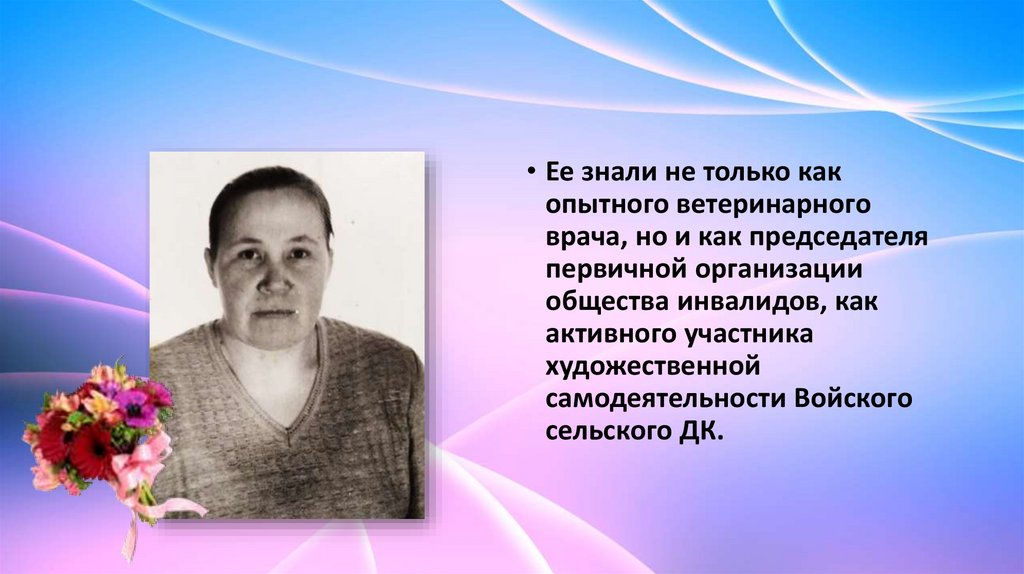 • Ее знали не только как опытного ветеринарного врача, но и как председателя первичной организации общества инвалидов, как активного участника художественной самодеятельности Войского сельского ДК.